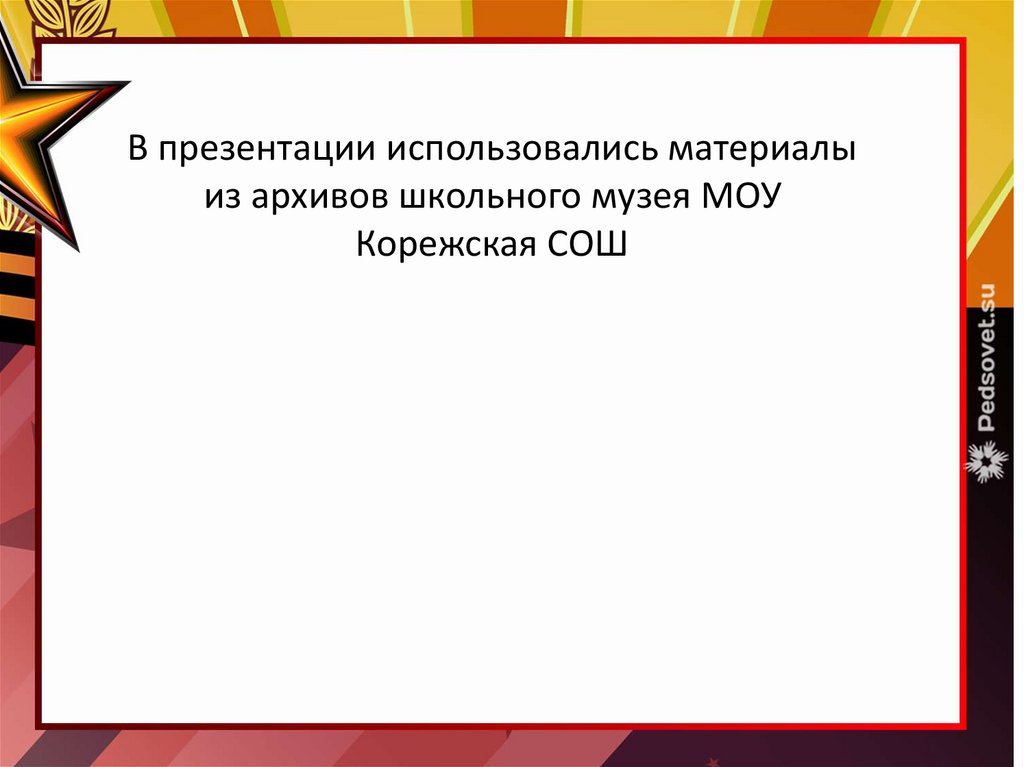 В презентации использовались материалы из архивов школьного музея МОУ Корежская СОШ

Pedsovet.su